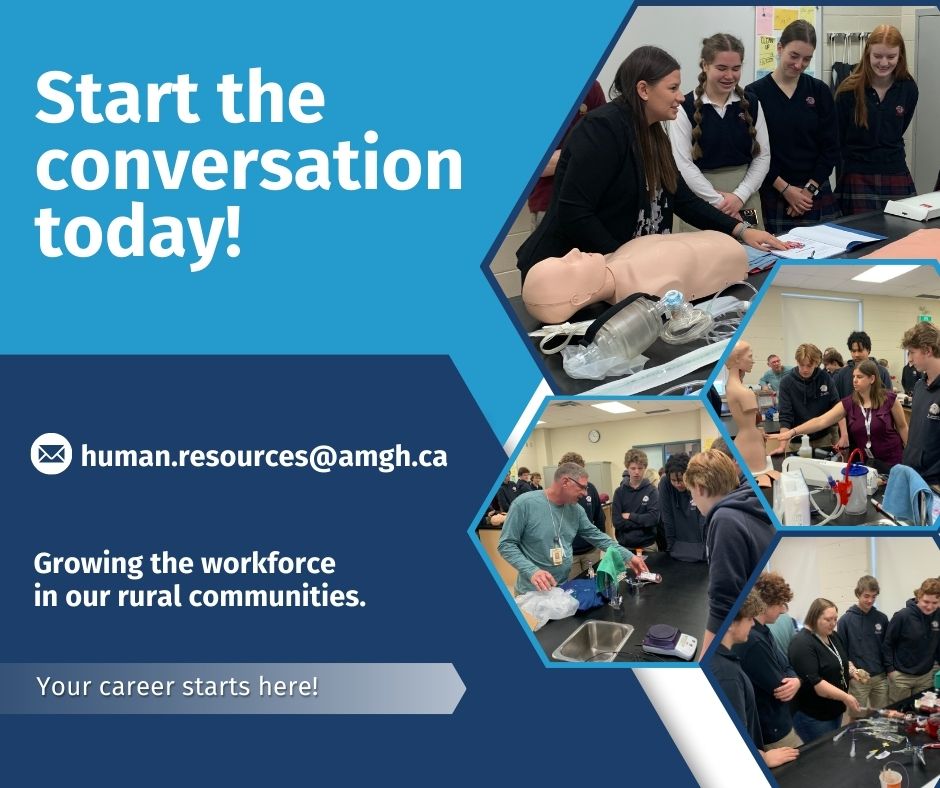 Start the conversation today!

human.resources@amgh.ca

Growing the workforce in our rural communities.

Your career starts here!